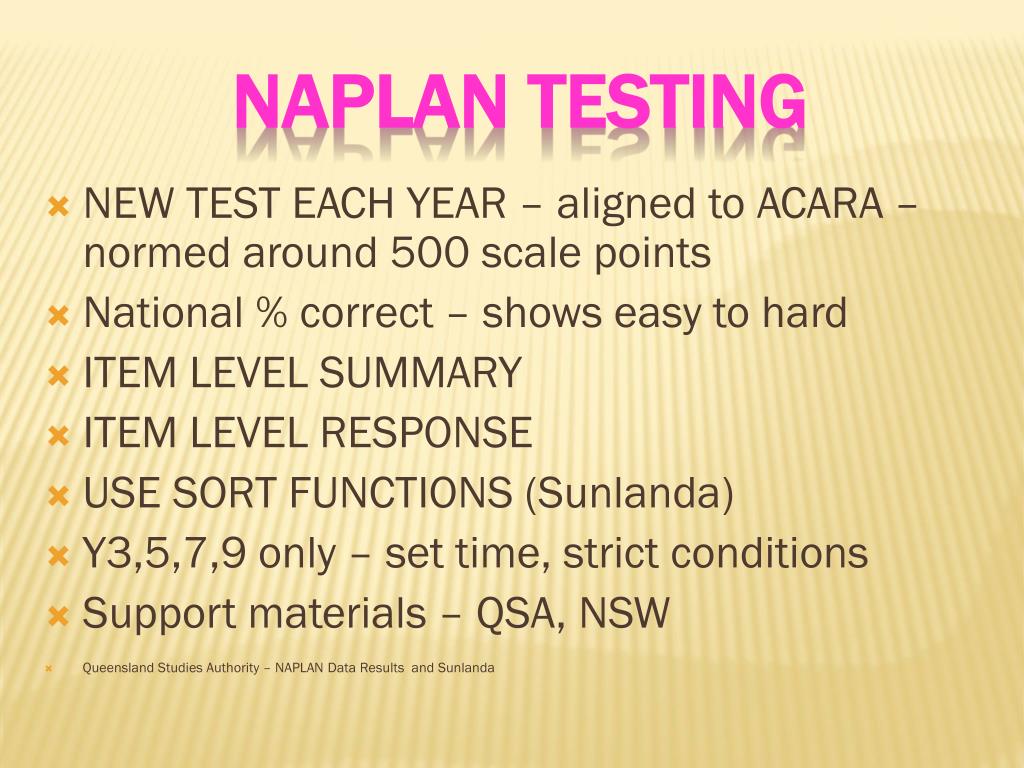 NAPLAN TESTING

NEW TEST EACH YEAR – aligned to ACARA – normed around 500 scale points
National % correct – shows easy to hard
ITEM LEVEL SUMMARY
ITEM LEVEL RESPONSE
USE SORT FUNCTIONS (Sunlanda)
Y3,5,7,9 only – set time, strict conditions
Support materials – QSA, NSW
Queensland Studies Authority – NAPLAN Data Results and Sunlanda